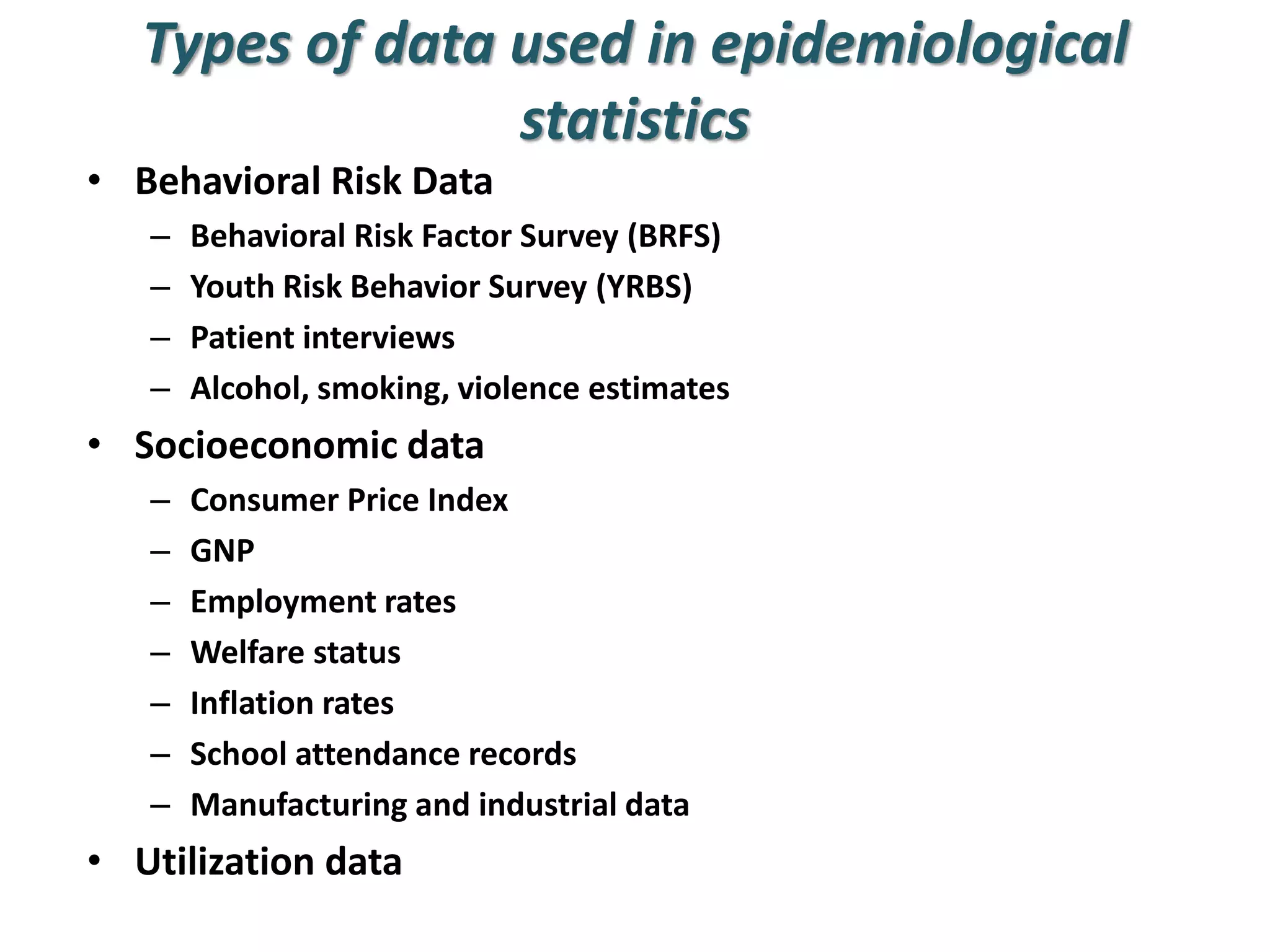 Types of data used in epidemiological statistics

• Behavioral Risk Data
– Behavioral Risk Factor Survey (BRFS)
– Youth Risk Behavior Survey (YRBS)
– Patient interviews
– Alcohol, smoking, violence estimates
• Socioeconomic data
– Consumer Price Index
– GNP
– Employment rates
– Welfare status
– Inflation rates
– School attendance records
– Manufacturing and industrial data
• Utilization data